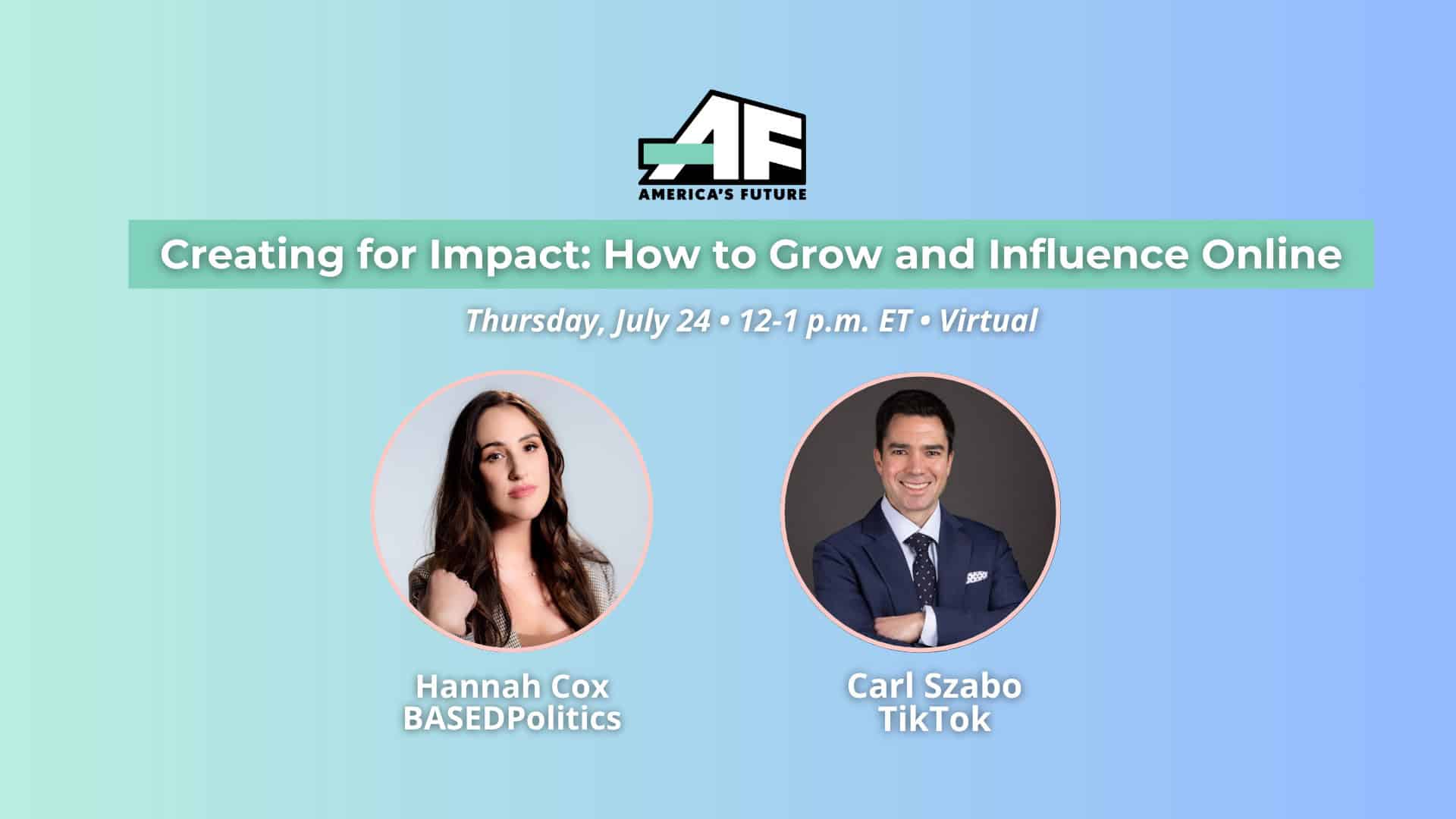 AF
AMERICA'S FUTURE

Creating for Impact: How to Grow and Influence Online

Thursday, July 24 • 12-1 p.m. ET • Virtual

Hannah Cox
BASEDPolitics

Carl Szabo
TikTok